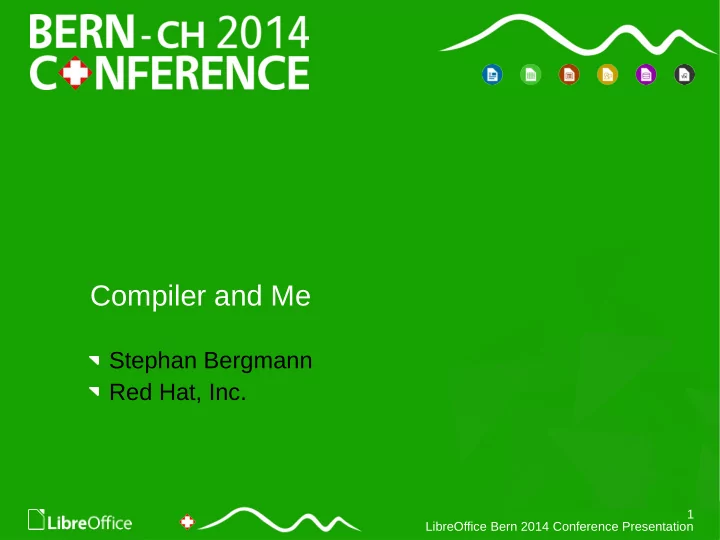 BERN - CH 2014
CONFERENCE

Compiler and Me

Stephan Bergmann
Red Hat, Inc.

LibreOffice

1
LibreOffice Bern 2014 Conference Presentation